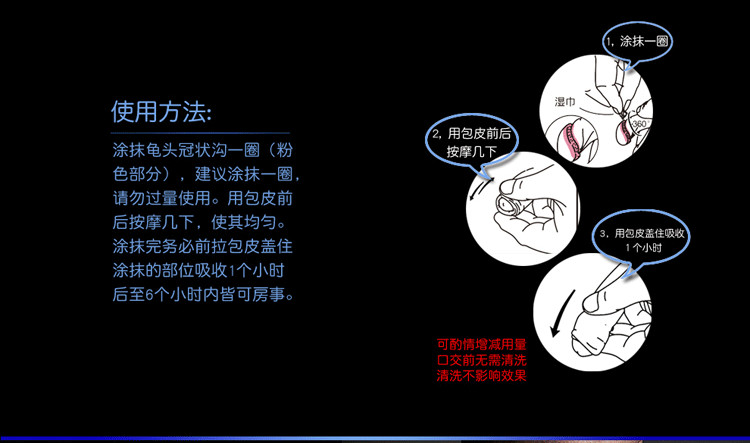 使用方法:

涂抹龟头冠状沟一圈（粉色部分），建议涂抹一圈，请勿过量使用。用包皮前后按摩几下，使其均匀。涂抹完务必前拉包皮盖住涂抹的部位吸收1个小时后至6个小时内皆可房事。

1，涂抹一圈

湿巾

360

2，用包皮前后按摩几下

3，用包皮盖住吸收1个小时

可酌情增减用量
口交前无需清洗
清洗不影响效果